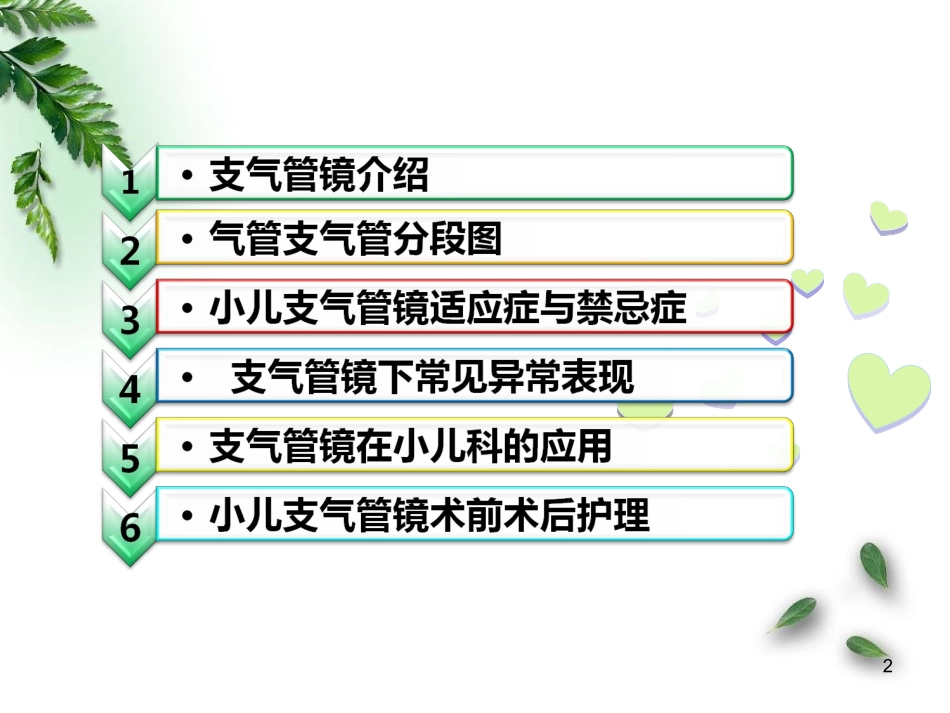 1 • 支气管镜介绍

2 • 气管支气管分段图

3 • 小儿支气管镜适应症与禁忌症

4 • 支气管镜下常见异常表现

5 • 支气管镜在小儿科的应用

6 • 小儿支气管镜术前术后护理

2